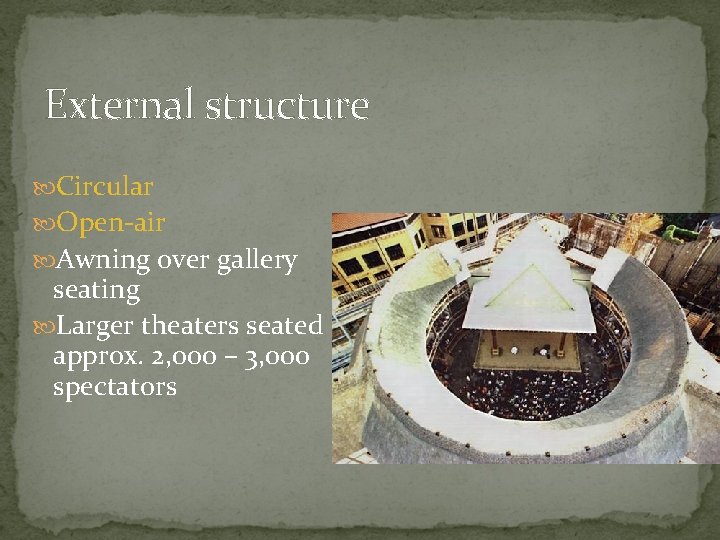 External structure

Circular

Open-air

Awning over gallery seating

Larger theaters seated approx. 2,000 – 3,000 spectators